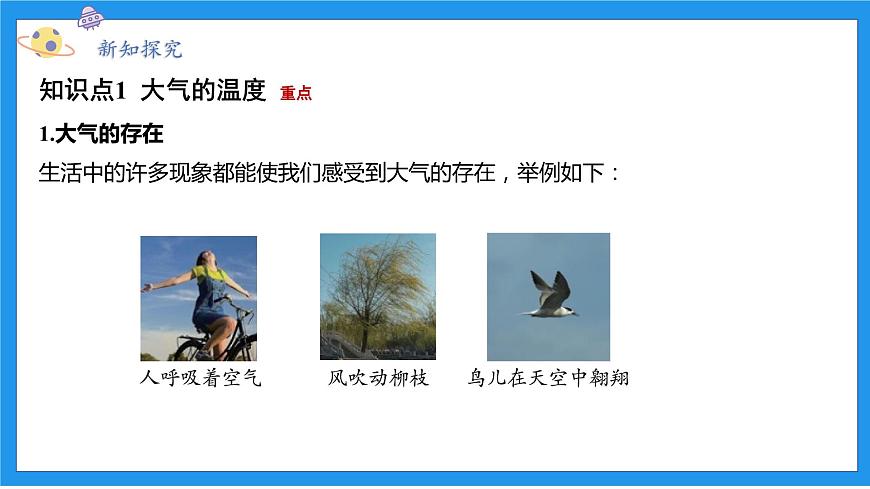 新知探究

知识点1 大气的温度 重点

1.大气的存在

生活中的许多现象都能使我们感受到大气的存在，举例如下：

人呼吸着空气

风吹动柳枝

鸟儿在天空中翱翔